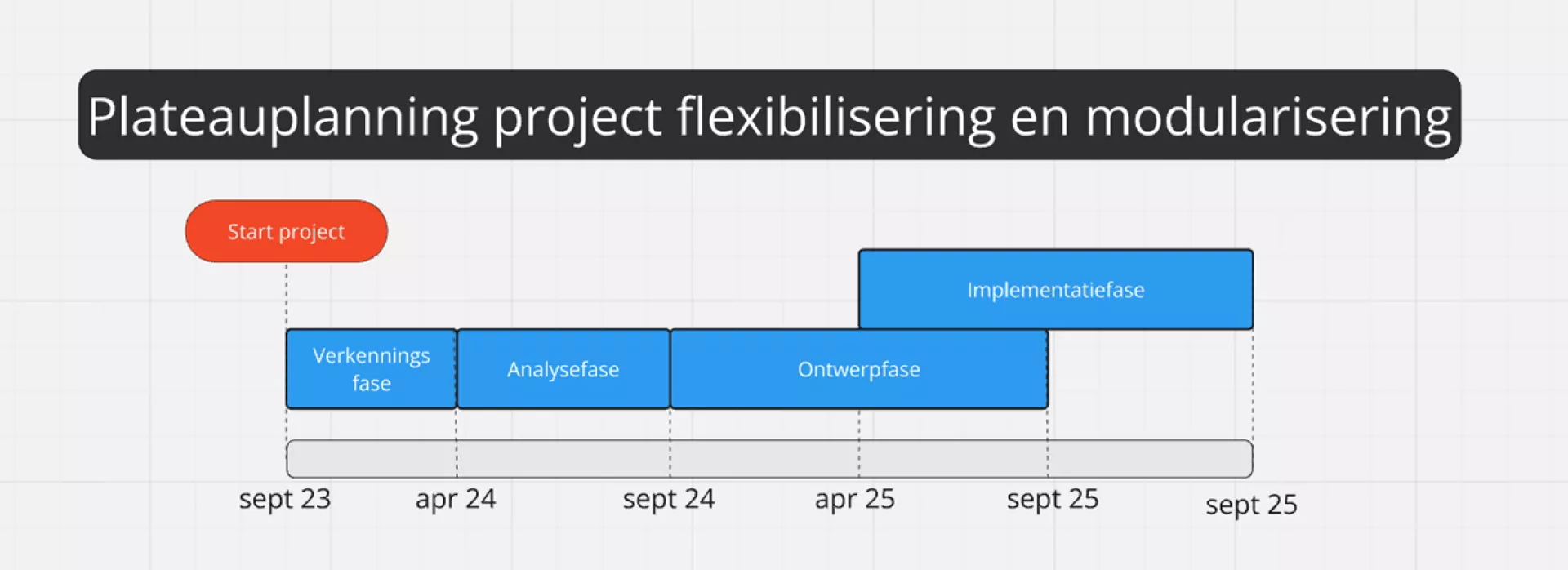 Plateauplanning project flexibilisering en modularisering

Start project

Implementatiefase

Verkennings fase

Analysefase

Ontwerpfase

sept 23
apr 24
sept 24
apr 25
sept 25
sept 25